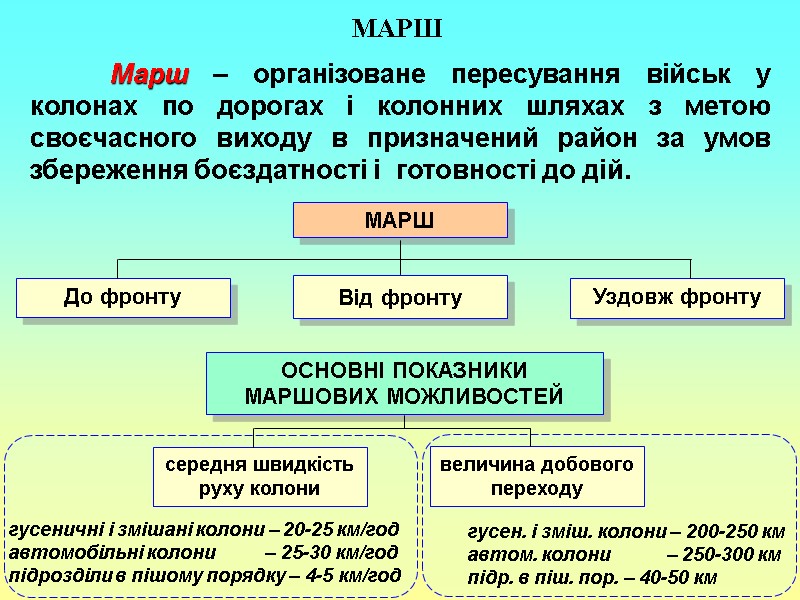 МАРШ

Марш – організоване пересування військ у колонах по дорогах і колонних шляхах з метою своєчасного виходу в призначений район за умов збереження боєздатності і готовності до дій.

МАРШ

До фронту

Від фронту

Уздовж фронту

ОСНОВНІ ПОКАЗНИКИ МАРШОВИХ МОЖЛИВОСТЕЙ

середня швидкість руху колони

гусеничні і змішані колони – 20-25 км/год
автомобільні колони – 25-30 км/год
підрозділи в пішому порядку – 4-5 км/год

величина добового переходу

гусен. і зміш. колони – 200-250 км
автом. колони – 250-300 км
підр. в піш. пор. – 40-50 км